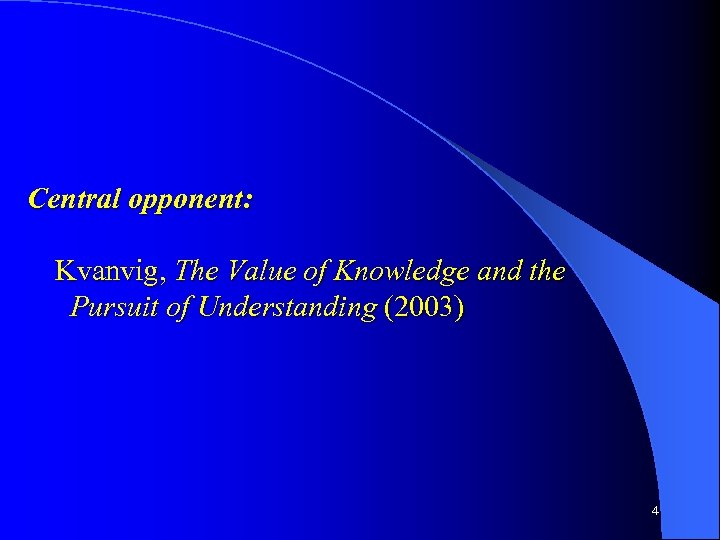 Central opponent:

Kvanvig, The Value of Knowledge and the Pursuit of Understanding (2003)

4